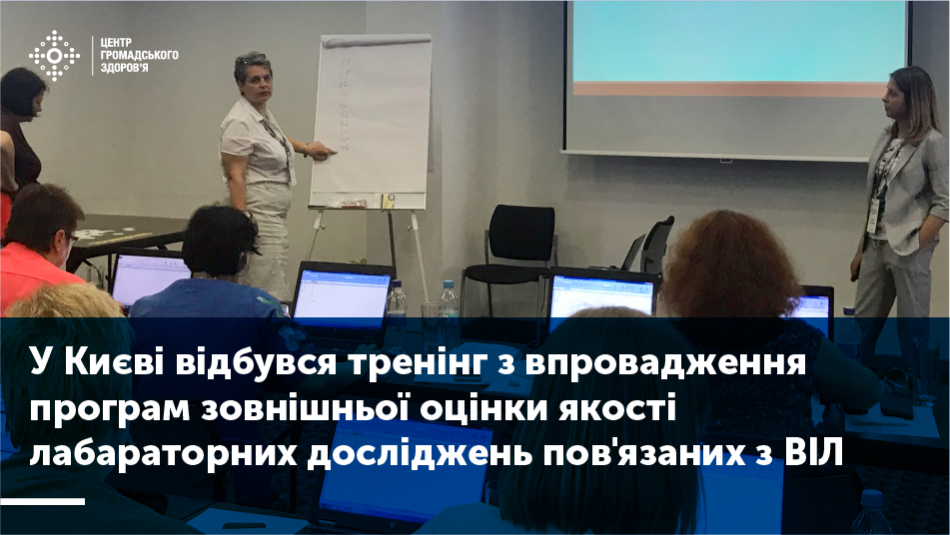 ЦЕНТР ГРОМАДСЬКОГО ЗДОРОВ'Я

У Києві відбувся тренінг з впровадження програм зовнішньої оцінки якості лабараторних досліджень пов'язаних з ВІЛ